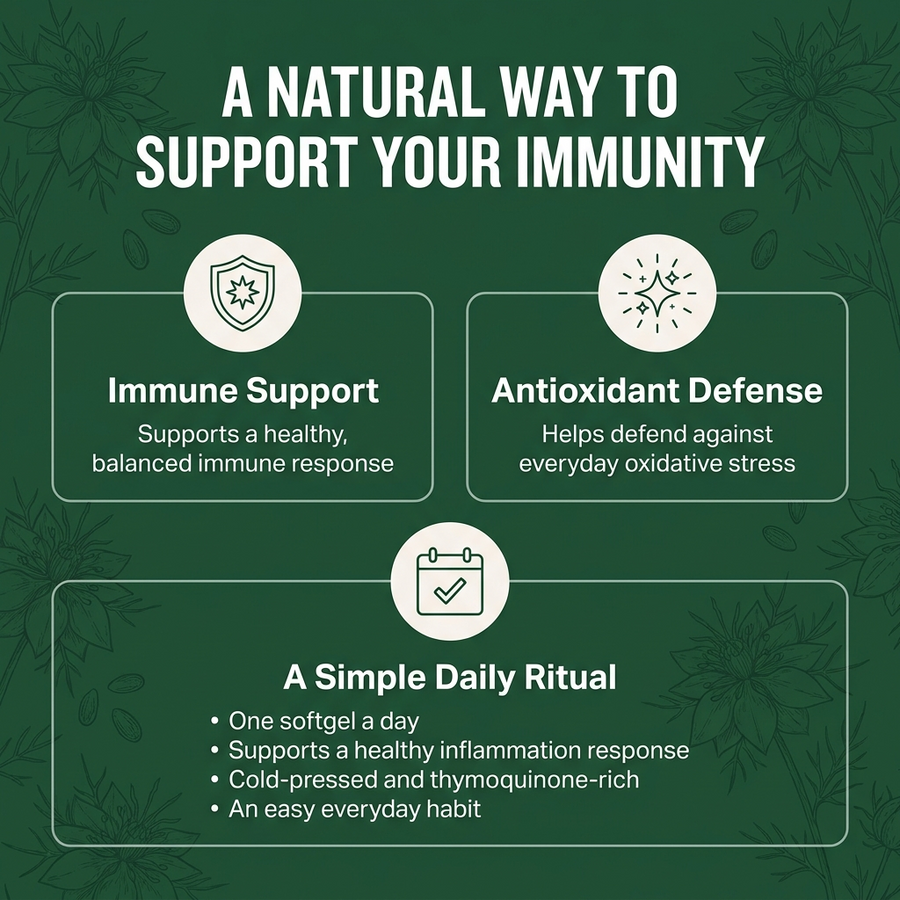 A NATURAL WAY TO SUPPORT YOUR IMMUNITY

Immune Support

Supports a healthy, balanced immune response

Antioxidant Defense

Helps defend against everyday oxidative stress

A Simple Daily Ritual

• One softgel a day
• Supports a healthy inflammation response
• Cold-pressed and thymoquinone-rich
• An easy everyday habit